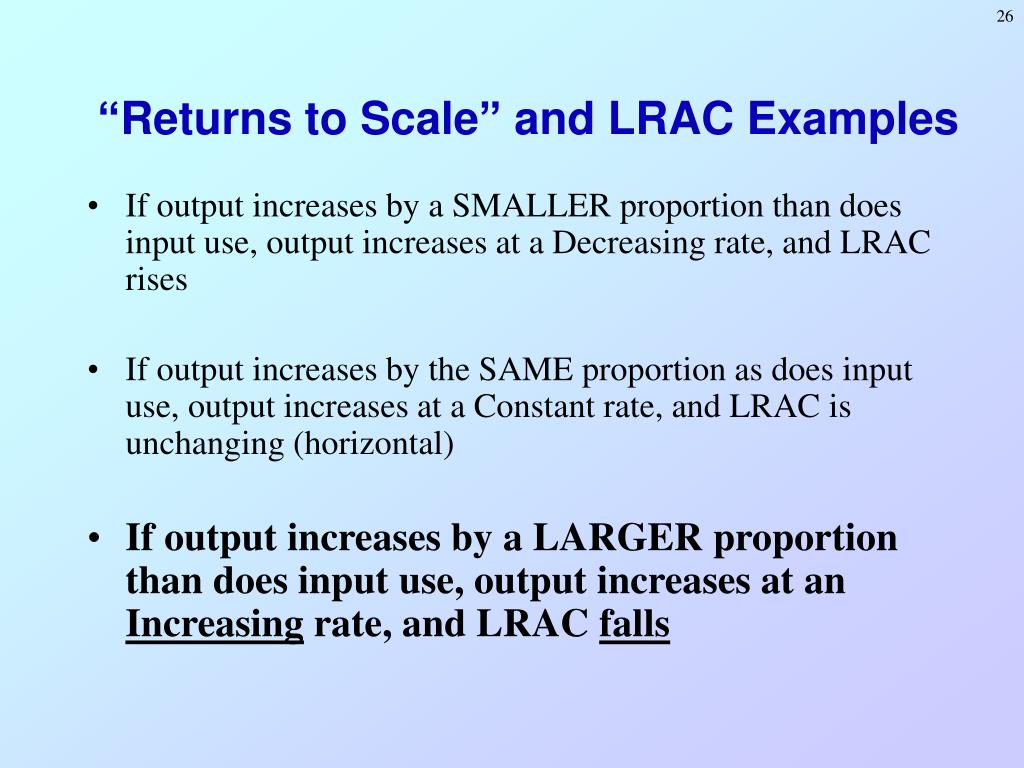 26

“Returns to Scale” and LRAC Examples

• If output increases by a SMALLER proportion than does input use, output increases at a Decreasing rate, and LRAC rises

• If output increases by the SAME proportion as does input use, output increases at a Constant rate, and LRAC is unchanging (horizontal)

• If output increases by a LARGER proportion than does input use, output increases at an Increasing rate, and LRAC falls